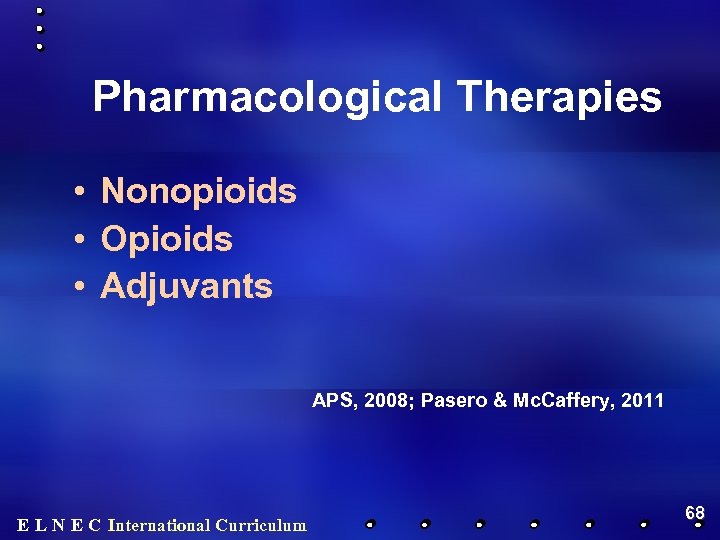 Pharmacological Therapies

• Nonopioids
• Opioids
• Adjuvants

APS, 2008; Pasero & McCaffery, 2011

E L N E C International Curriculum

68